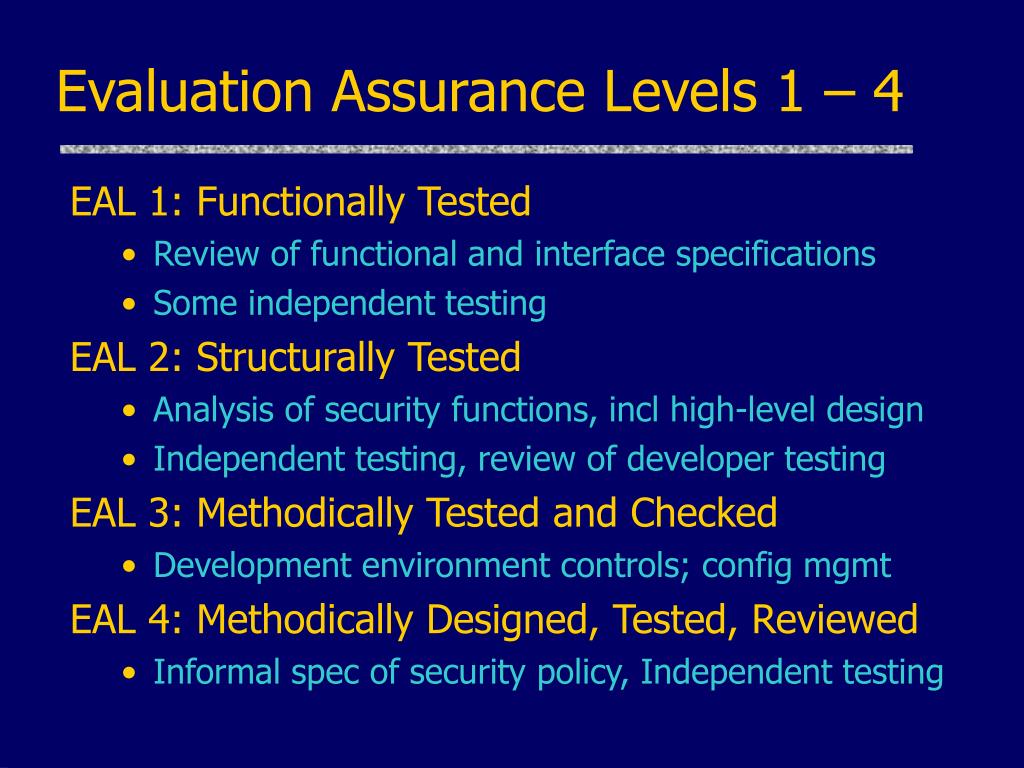 Evaluation Assurance Levels 1 – 4

EAL 1: Functionally Tested
• Review of functional and interface specifications
• Some independent testing

EAL 2: Structurally Tested
• Analysis of security functions, incl high-level design
• Independent testing, review of developer testing

EAL 3: Methodically Tested and Checked
• Development environment controls; config mgmt

EAL 4: Methodically Designed, Tested, Reviewed
• Informal spec of security policy, Independent testing